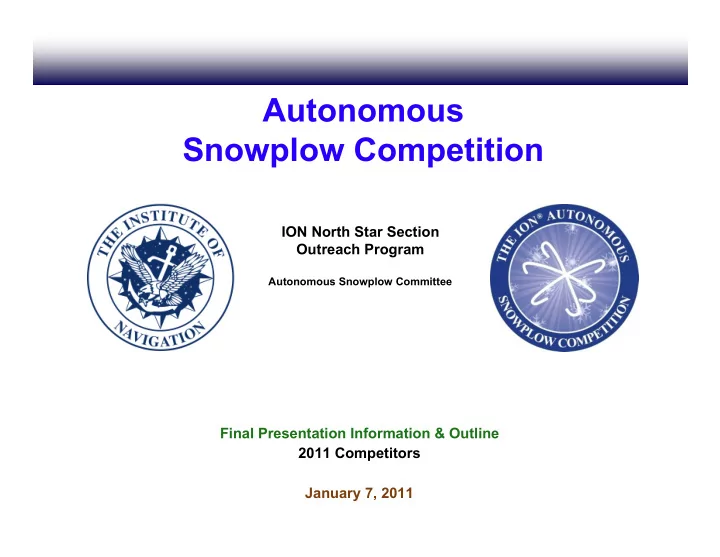 Autonomous
Snowplow Competition

THE INSTITUTE OF NAVIGATION

ION North Star Section
Outreach Program

Autonomous Snowplow Committee

THE ION® AUTONOMOUS SNOWPLOW COMPETITION

Final Presentation Information & Outline
2011 Competitors

January 7, 2011